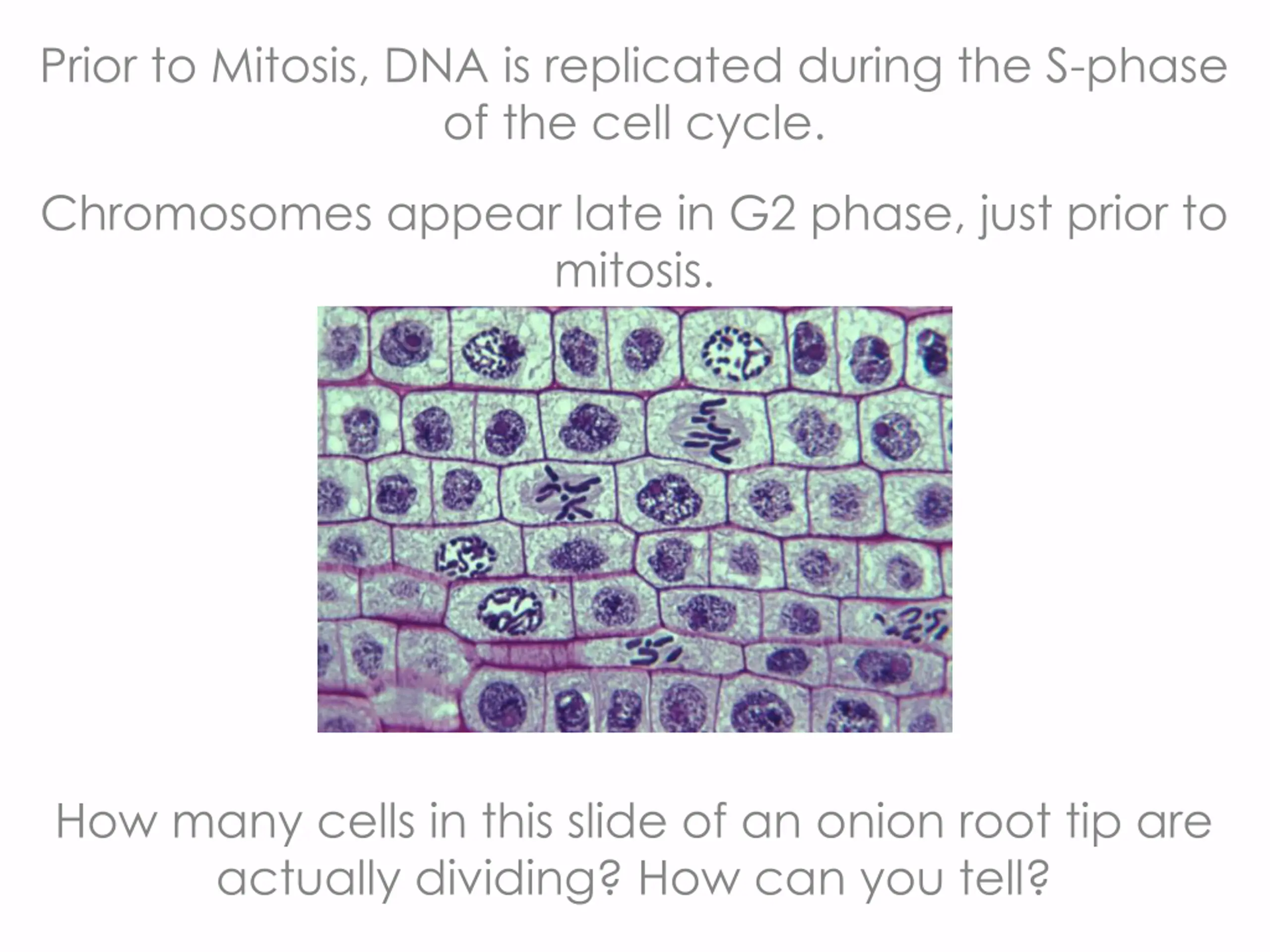 Prior to Mitosis, DNA is replicated during the S-phase of the cell cycle.

Chromosomes appear late in G2 phase, just prior to mitosis.

How many cells in this slide of an onion root tip are actually dividing? How can you tell?